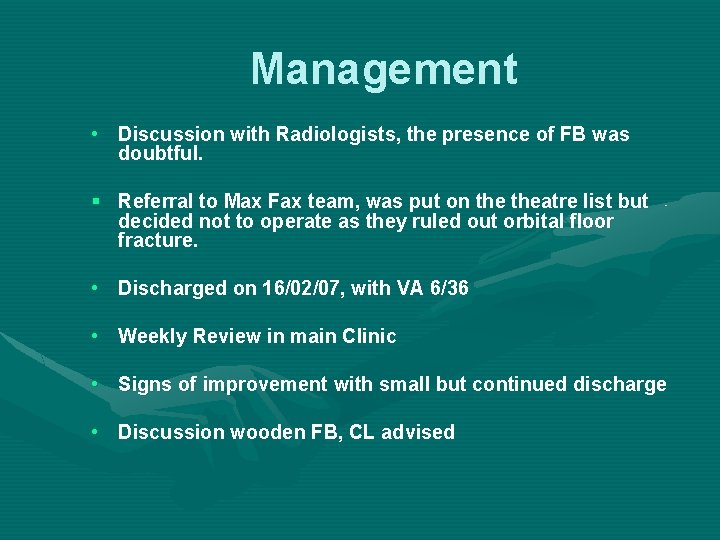 Management

• Discussion with Radiologists, the presence of FB was doubtful.

• Referral to Max Fax team, was put on the theatre list but decided not to operate as they ruled out orbital floor fracture.

• Discharged on 16/02/07, with VA 6/36

• Weekly Review in main Clinic

• Signs of improvement with small but continued discharge

• Discussion wooden FB, CL advised